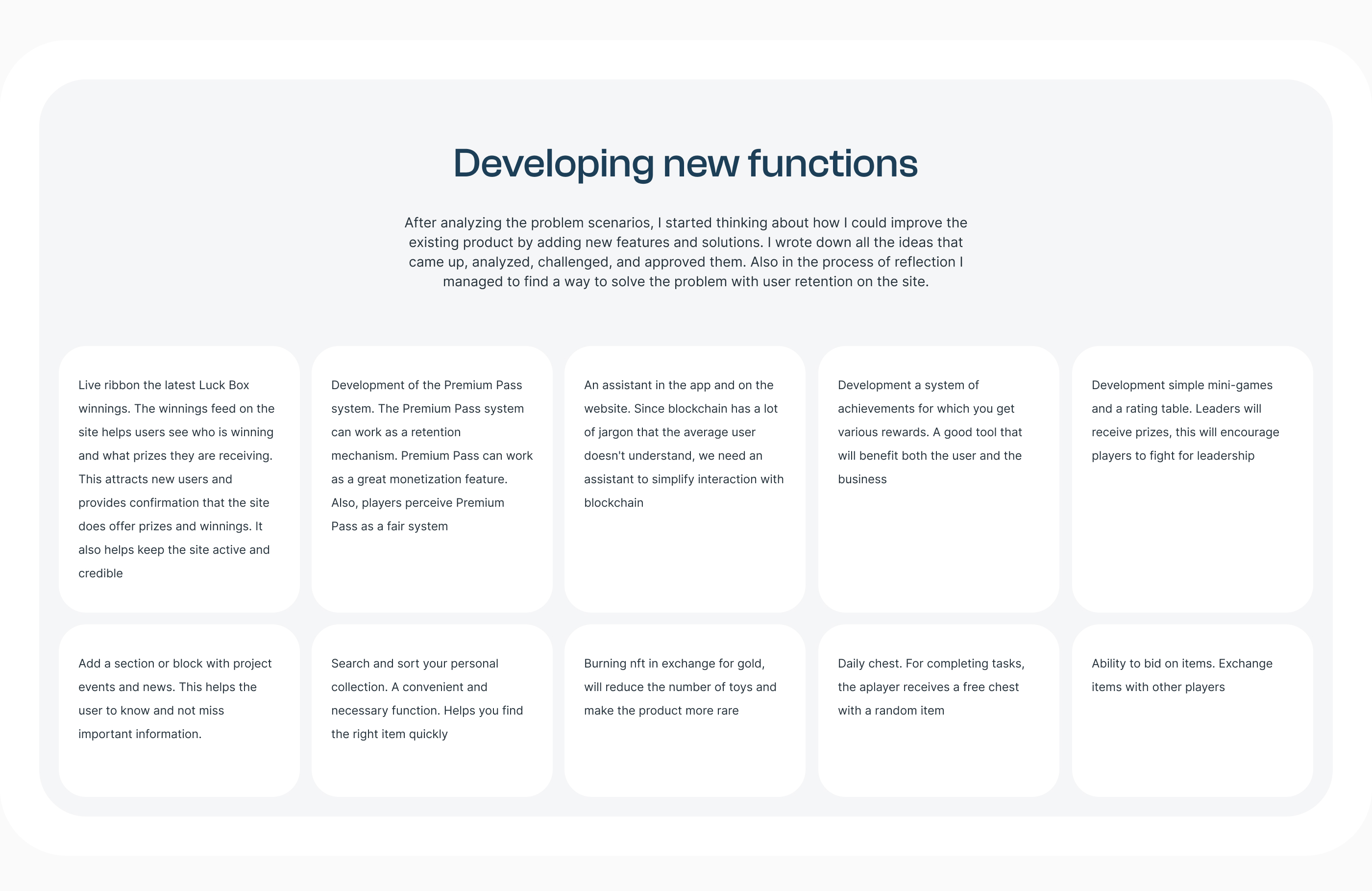 Developing new functions

After analyzing the problem scenarios, I started thinking about how I could improve the existing product by adding new features and solutions. I wrote down all the ideas that came up, analyzed, challenged, and approved them. Also in the process of reflection I managed to find a way to solve the problem with user retention on the site.

Live ribbon the latest Luck Box winnings. The winnings feed on the site helps users see who is winning and what prizes they are receiving. This attracts new users and provides confirmation that the site does offer prizes and winnings. It also helps keep the site active and credible

Development of the Premium Pass system. The Premium Pass system can work as a retention mechanism. Premium Pass can work as a great monetization feature. Also, players perceive Premium Pass as a fair system

An assistant in the app and on the website. Since blockchain has a lot of jargon that the average user doesn't understand, we need an assistant to simplify interaction with blockchain

Development a system of achievements for which you get various rewards. A good tool that will benefit both the user and the business

Development simple mini-games and a rating table. Leaders will receive prizes, this will encourage players to fight for leadership

Add a section or block with project events and news. This helps the user to know and not miss important information.

Search and sort your personal collection. A convenient and necessary function. Helps you find the right item quickly

Burning nft in exchange for gold, will reduce the number of toys and make the product more rare

Daily chest. For completing tasks, the aplayer receives a free chest with a random item

Ability to bid on items. Exchange items with other players